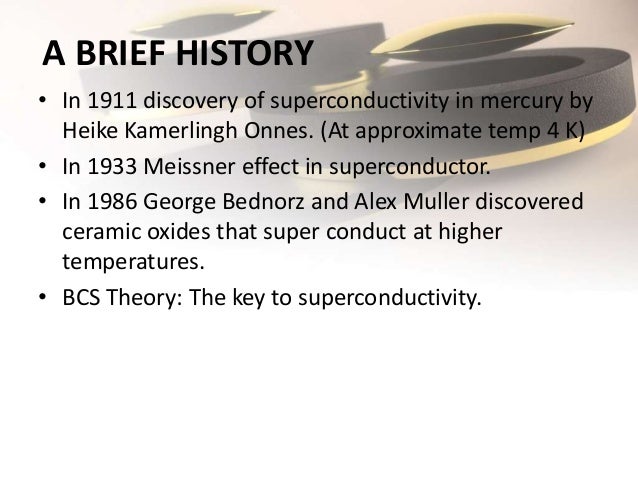 A BRIEF HISTORY

• In 1911 discovery of superconductivity in mercury by Heike Kamerlingh Onnes. (At approximate temp 4 K)

• In 1933 Meissner effect in superconductor.

• In 1986 George Bednorz and Alex Muller discovered ceramic oxides that super conduct at higher temperatures.

• BCS Theory: The key to superconductivity.